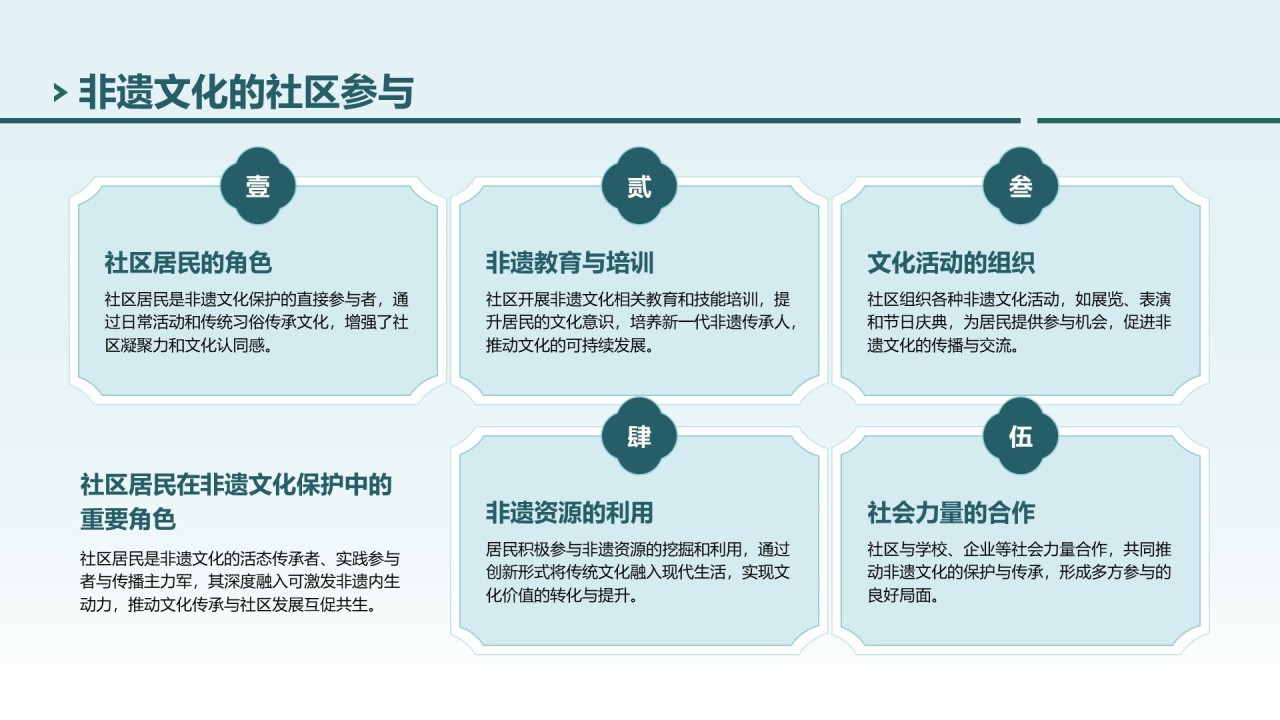 非遗文化的社区参与

壹

社区居民的角色

社区居民是非遗文化保护的直接参与者，通过日常活动和传统习俗传承文化，增强了社区凝聚力和文化认同感。

贰

非遗教育与培训

社区开展非遗文化相关教育和技能培训，提升居民的文化意识，培养新一代非遗传承人，推动文化的可持续发展。

叁

文化活动的组织

社区组织各种非遗文化活动，如展览、表演和节日庆典，为居民提供参与机会，促进非遗文化的传播与交流。

社区居民在非遗文化保护中的重要角色

社区居民是非遗文化的活态传承者、实践参与者与传播主力军，其深度融入可激发非遗内生动力，推动文化传承与社区发展互促共生。

肆

非遗资源的利用

居民积极参与非遗资源的挖掘和利用，通过创新形式将传统文化融入现代生活，实现文化价值的转化与提升。

伍

社会力量的合作

社区与学校、企业等社会力量合作，共同推动非遗文化的保护与传承，形成多方参与的良好局面。